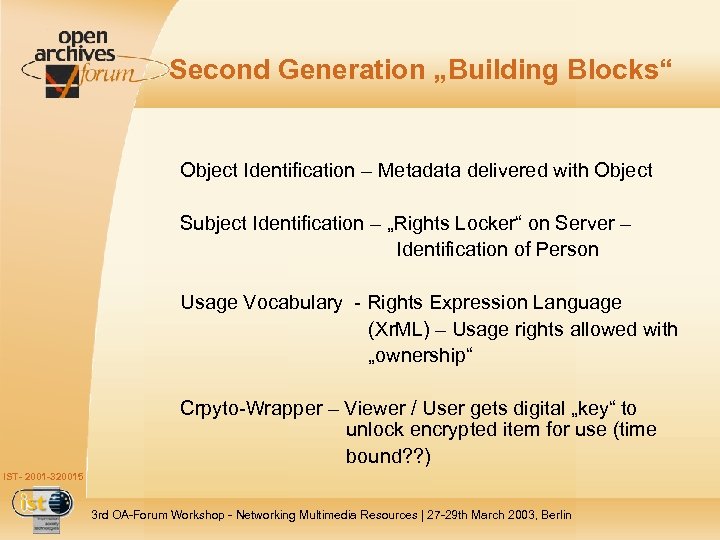 open archives forum

Second Generation „Building Blocks“

Object Identification – Metadata delivered with Object

Subject Identification – „Rights Locker“ on Server – Identification of Person

Usage Vocabulary - Rights Expression Language (XrML) – Usage rights allowed with „ownership“

Crpyto-Wrapper – Viewer / User gets digital „key“ to unlock encrypted item for use (time bound??)

IST- 2001-320015

ist

3rd OA-Forum Workshop - Networking Multimedia Resources | 27-29th March 2003, Berlin